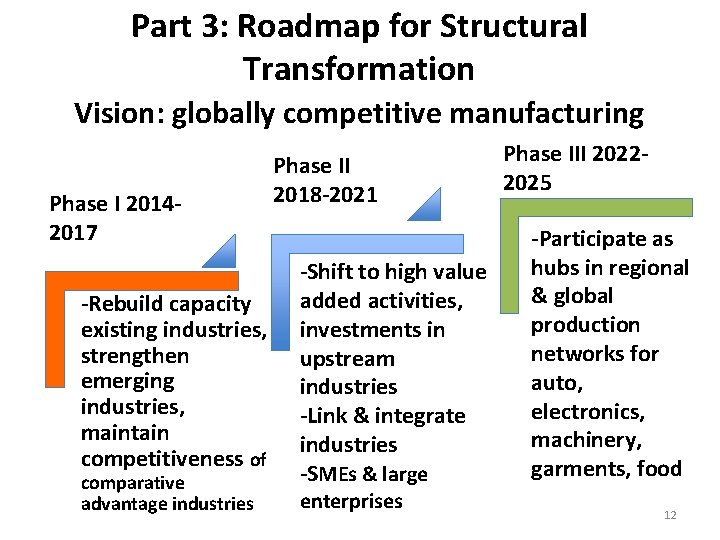 Part 3: Roadmap for Structural Transformation

Vision: globally competitive manufacturing

Phase I 2014-2017

-Rebuild capacity existing industries, strengthen emerging industries, maintain competitiveness of comparative advantage industries

Phase II 2018-2021

-Shift to high value added activities, investments in upstream industries
-Link & integrate industries
-SMEs & large enterprises

Phase III 2022-2025

-Participate as hubs in regional & global production networks for auto, electronics, machinery, garments, food

12